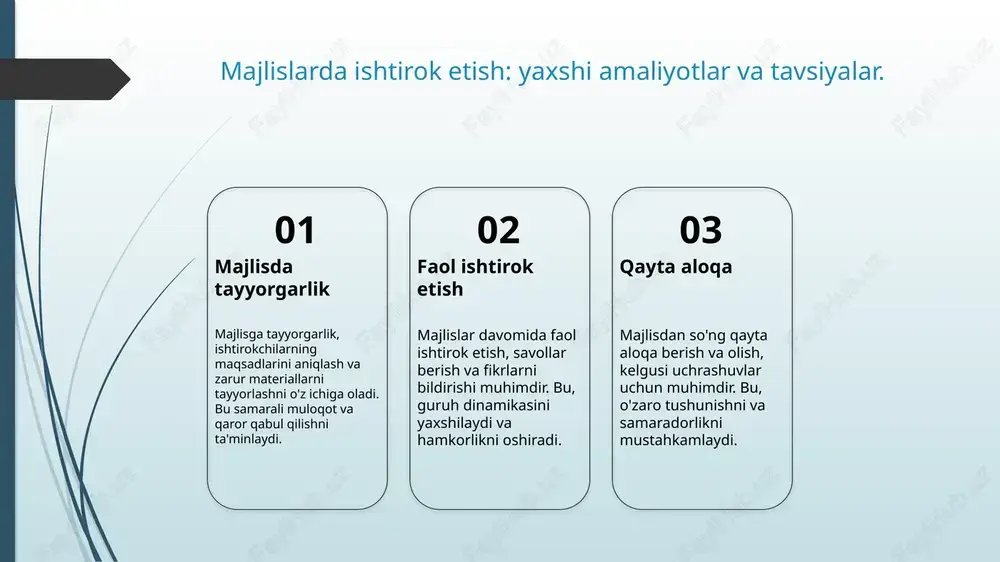 Majlislarda ishtirok etish: yaxshi amaliyotlar va tavsiyalar.

01
Majlisda tayyorgarlik

Majlisga tayyorgarlik, ishtirokchilarning maqsadlarini aniqlash va zarur materiallarni tayyorlashni o'z ichiga oladi. Bu samarali muloqot va qaror qabul qilishni ta'minlaydi.

02
Faol ishtirok etish

Majlislar davomida faol ishtirok etish, savollar berish va fikrlarni bildirishi muhimdir. Bu, guruh dinamikasini yaxshilaydi va hamkorlikni oshiradi.

03
Qayta aloqa

Majlisdan so'ng qayta aloqa berish va olish, kelgusi uchrashuvlar uchun muhimdir. Bu, o'zaro tushunishni va samaradorlikni mustahkamlaydi.